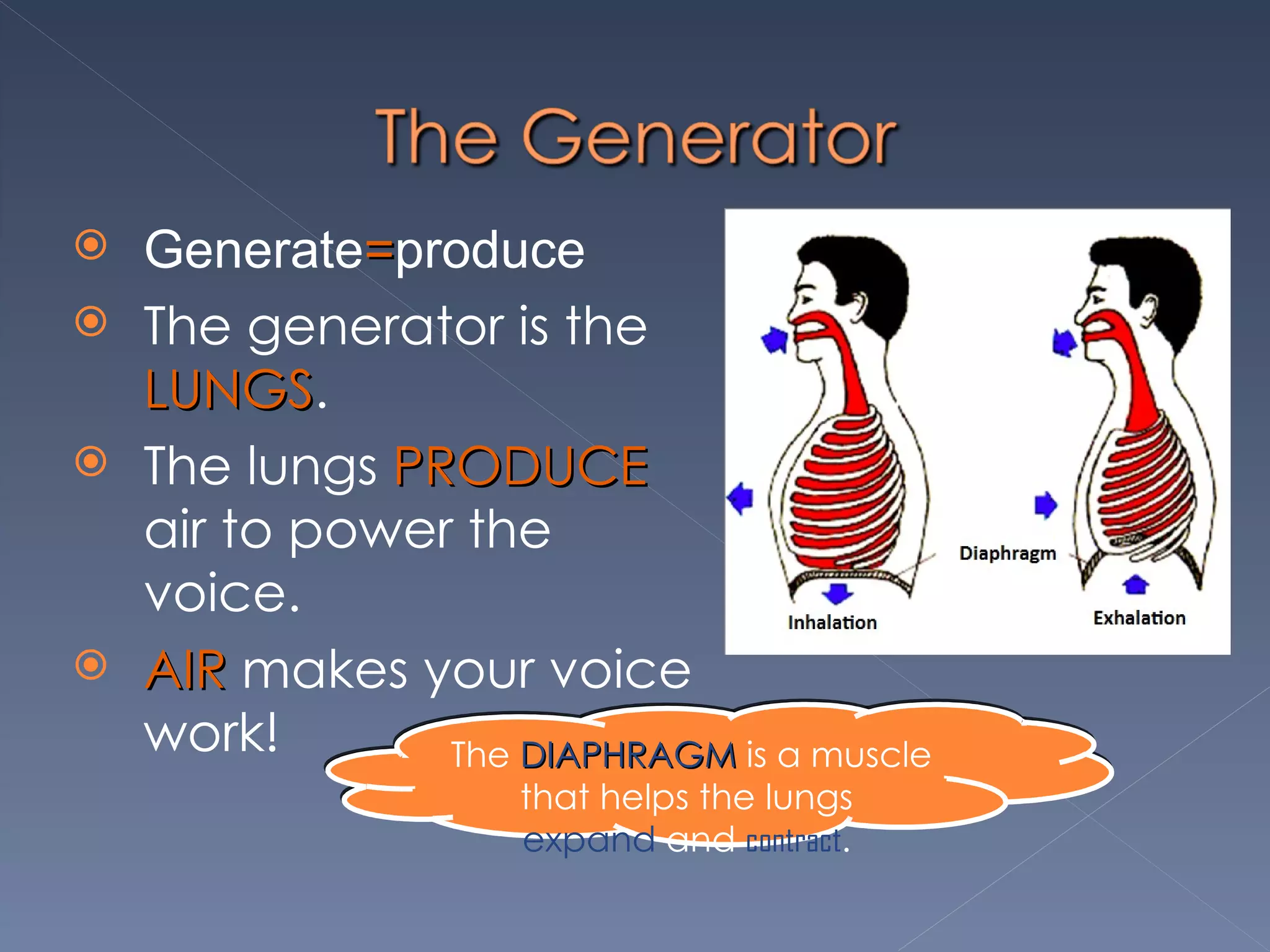 The Generator

Generate=produce

The generator is the LUNGS.

The lungs PRODUCE air to power the voice.

AIR makes your voice work!

Diaphragm

Inhalation

Exhalation

The DIAPHRAGM is a muscle that helps the lungs expand and contract.